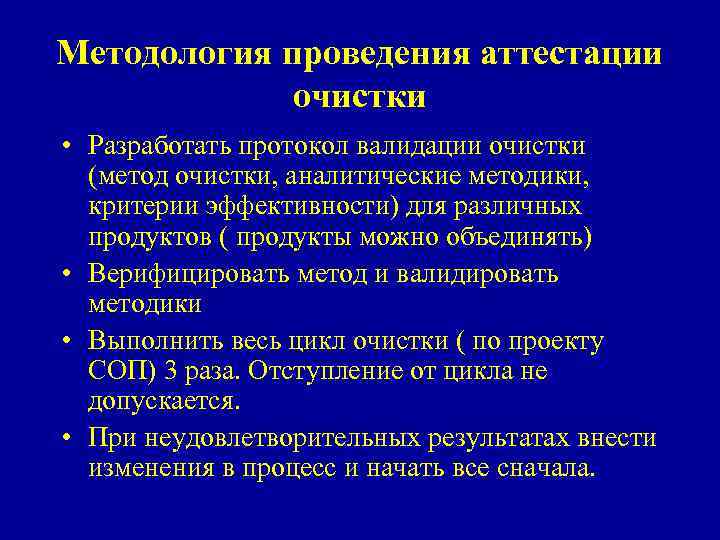 Методология проведения аттестации очистки

• Разработать протокол валидации очистки (метод очистки, аналитические методики, критерии эффективности) для различных продуктов ( продукты можно объединять)
• Верифицировать метод и валидировать методики
• Выполнить весь цикл очистки ( по проекту СОП) 3 раза. Отступление от цикла не допускается.
• При неудовлетворительных результатах внести изменения в процесс и начать все сначала.